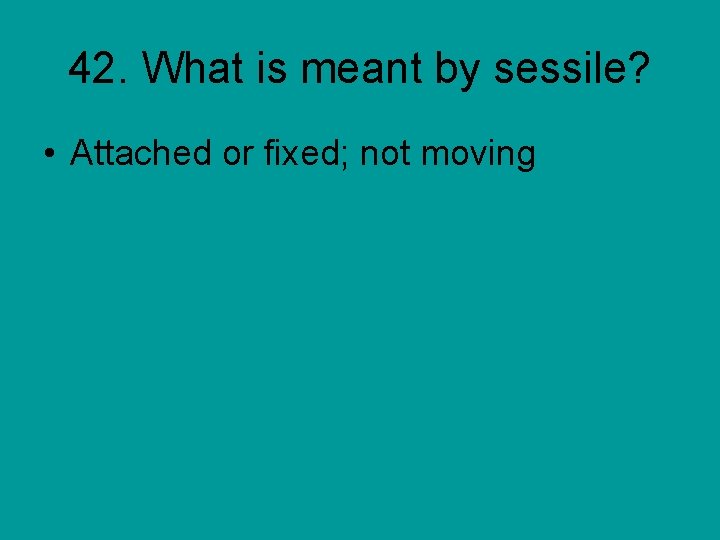 42. What is meant by sessile?

• Attached or fixed; not moving